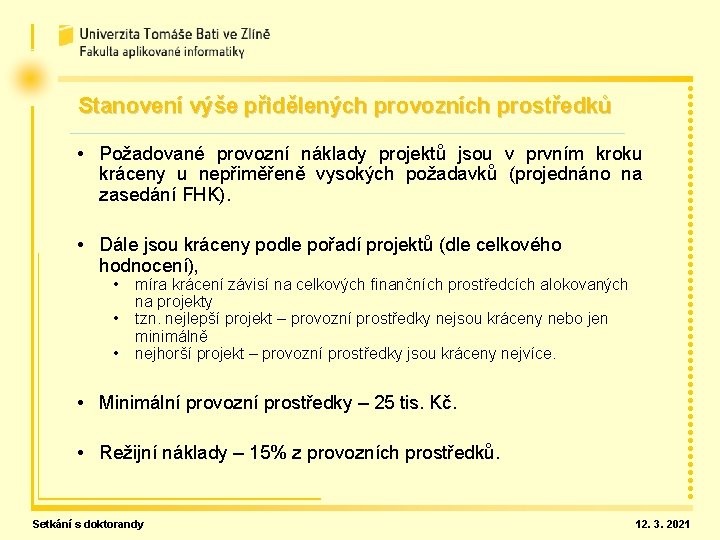 Univerzita Tomáše Bati ve Zlíně
Fakulta aplikované informatiky

Stanovení výše přidělených provozních prostředků

• Požadované provozní náklady projektů jsou v prvním kroku kráceny u nepřiměřeně vysokých požadavků (projednáno na zasedání FHK).

• Dále jsou kráceny podle pořadí projektů (dle celkového hodnocení),
  • míra krácení závisí na celkových finančních prostředcích alokovaných na projekty
  • tzn. nejlepší projekt – provozní prostředky nejsou kráceny nebo jen minimálně
  • nejhorší projekt – provozní prostředky jsou kráceny nejvíce.

• Minimální provozní prostředky – 25 tis. Kč.

• Režijní náklady – 15% z provozních prostředků.

Setkání s doktorandy

12. 3. 2021